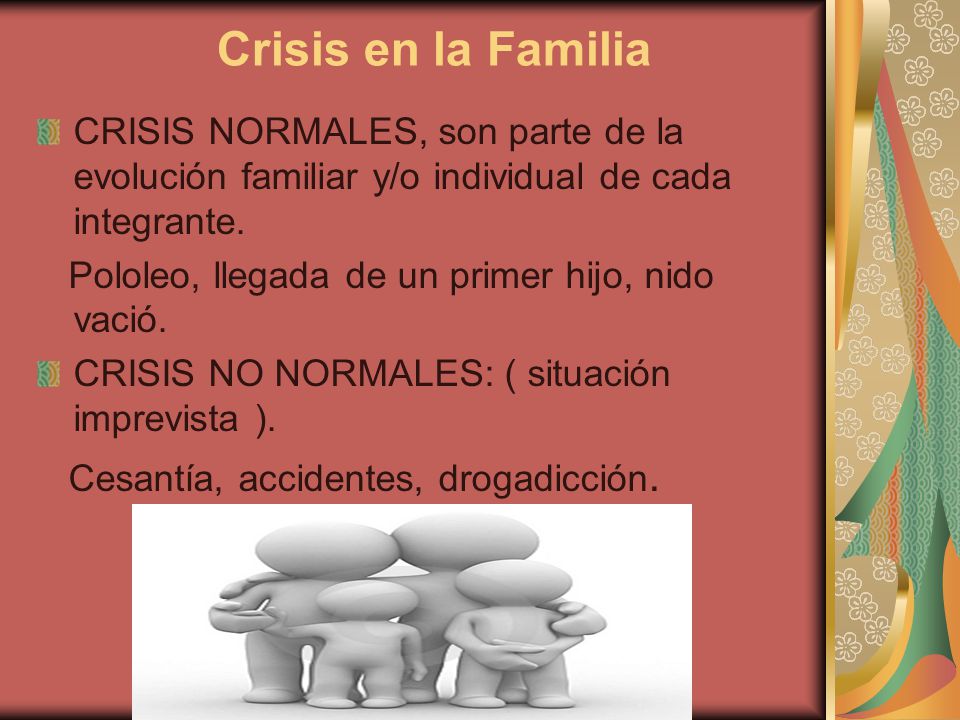 Crisis en la Familia

CRISIS NORMALES, son parte de la evolución familiar y/o individual de cada integrante.

Pololeo, llegada de un primer hijo, nido vació.

CRISIS NO NORMALES: ( situación imprevista ).

Cesantía, accidentes, drogadicción.